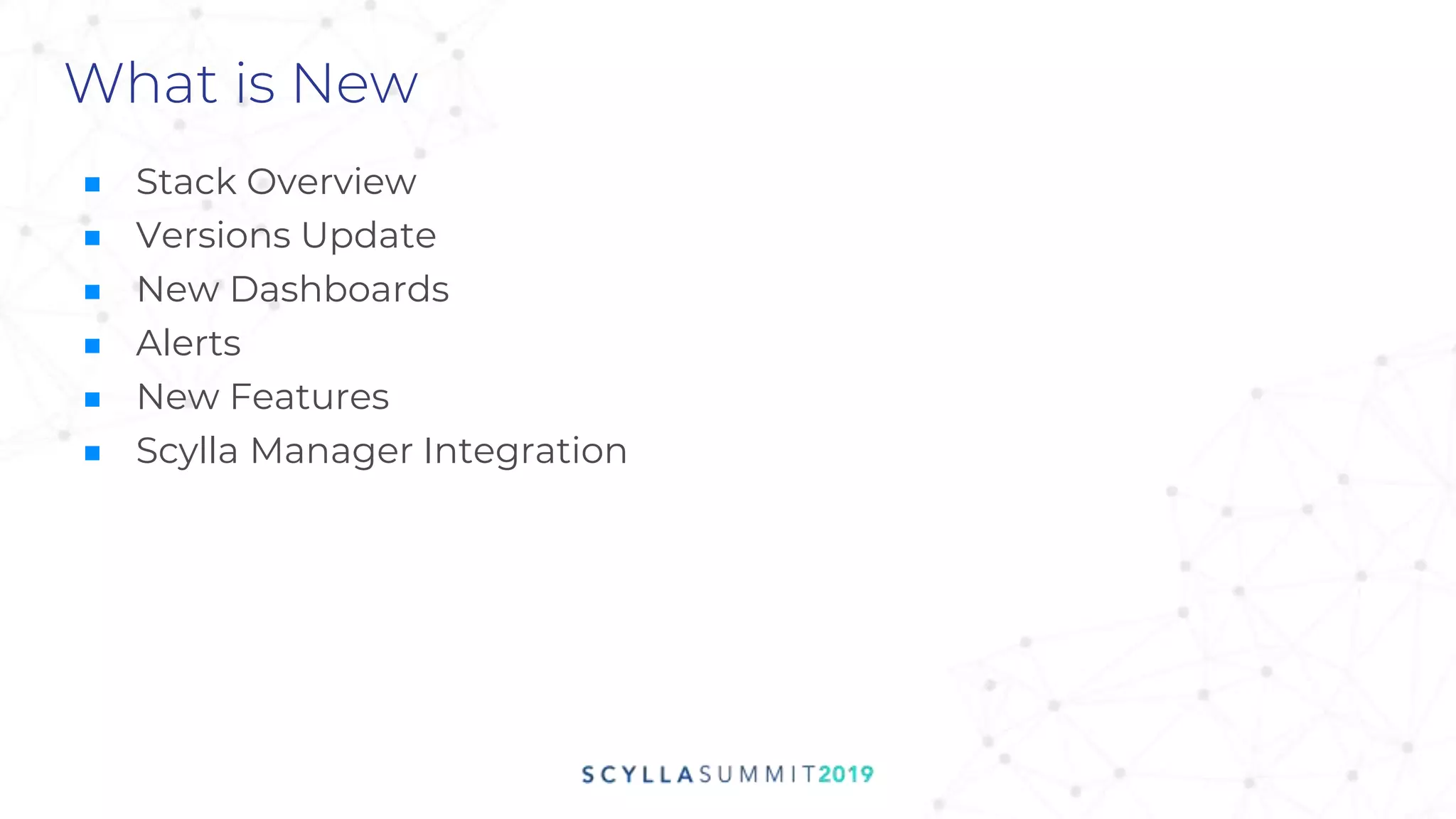 What is New

- Stack Overview
- Versions Update
- New Dashboards
- Alerts
- New Features
- Scylla Manager Integration

SCYLLASUMMIT2019